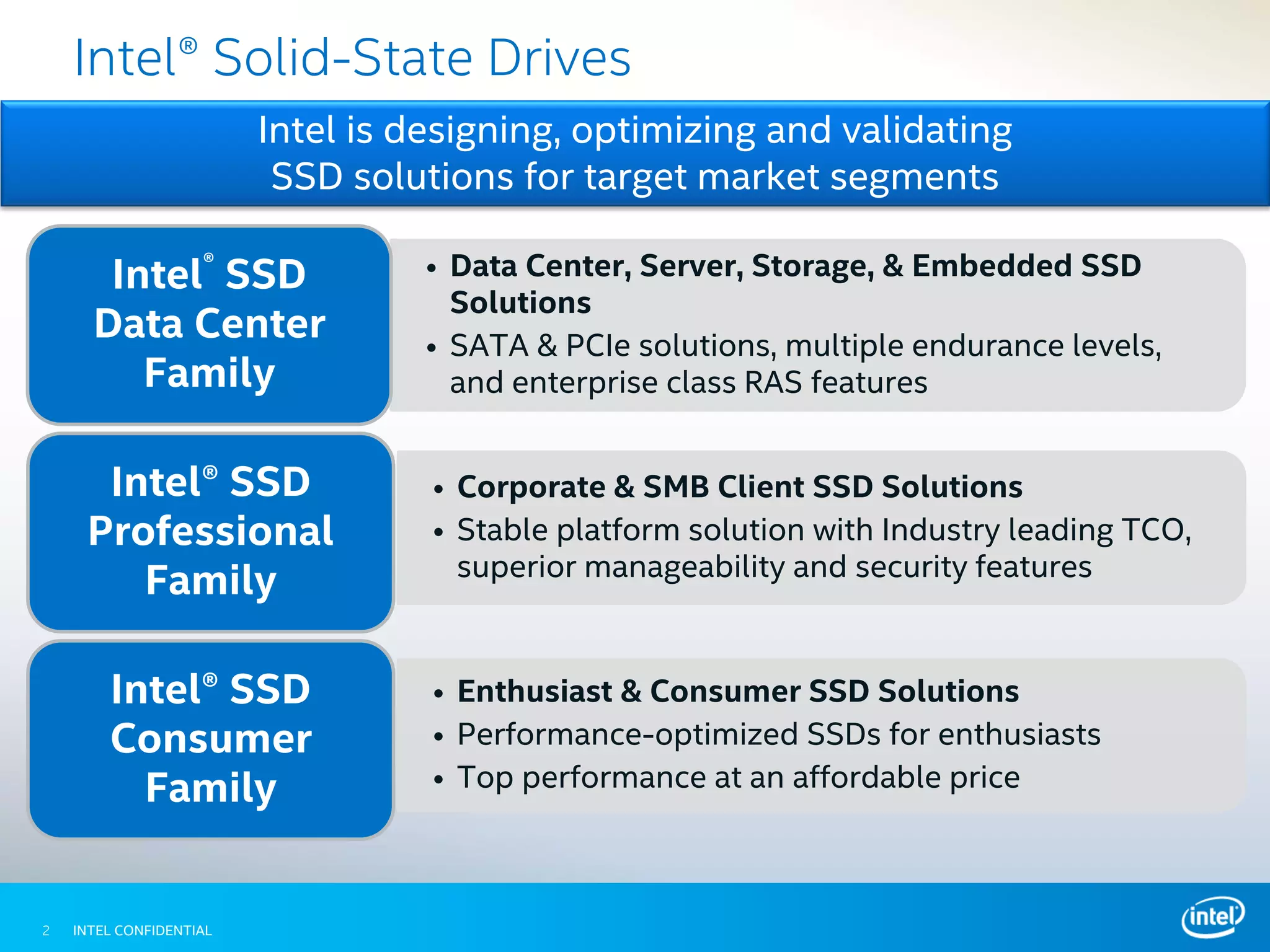 Intel® Solid-State Drives

Intel is designing, optimizing and validating SSD solutions for target market segments

Intel® SSD Data Center Family

• Data Center, Server, Storage, & Embedded SSD Solutions
• SATA & PCIe solutions, multiple endurance levels, and enterprise class RAS features

Intel® SSD Professional Family

• Corporate & SMB Client SSD Solutions
• Stable platform solution with Industry leading TCO, superior manageability and security features

Intel® SSD Consumer Family

• Enthusiast & Consumer SSD Solutions
• Performance-optimized SSDs for enthusiasts
• Top performance at an affordable price

2 INTEL CONFIDENTIAL

intel